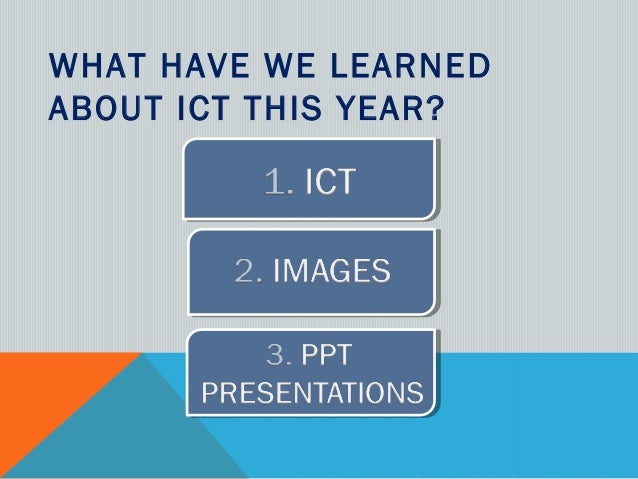 WHAT HAVE WE LEARNED ABOUT ICT THIS YEAR?

1. ICT

2. IMAGES

3. PPT PRESENTATIONS